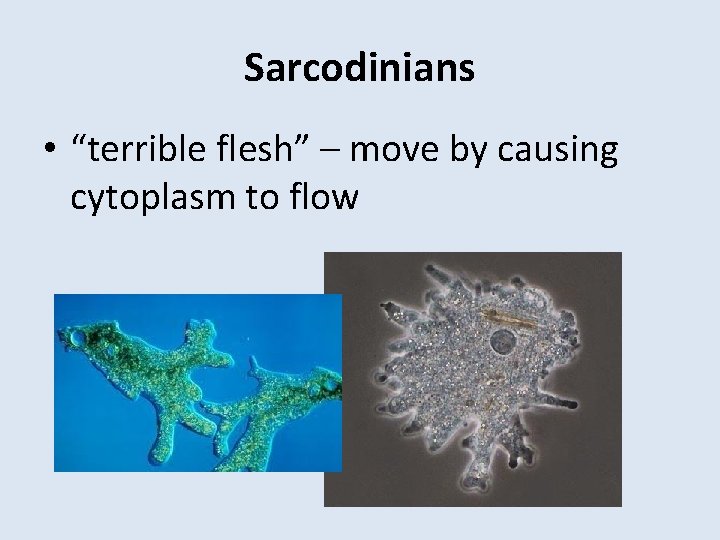 Sarcodinians

• “terrible flesh” – move by causing cytoplasm to flow